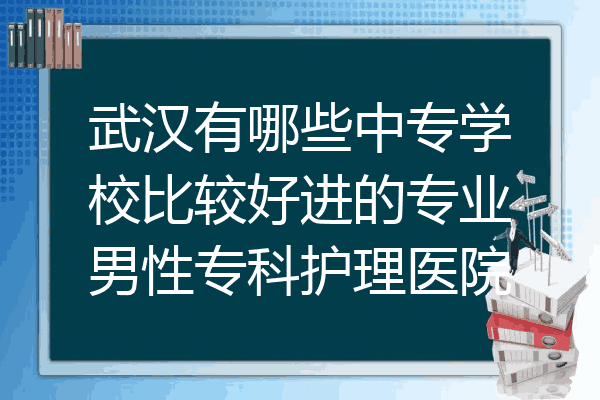 武汉有哪些中专学校比较好进的专业男性专科护理医院